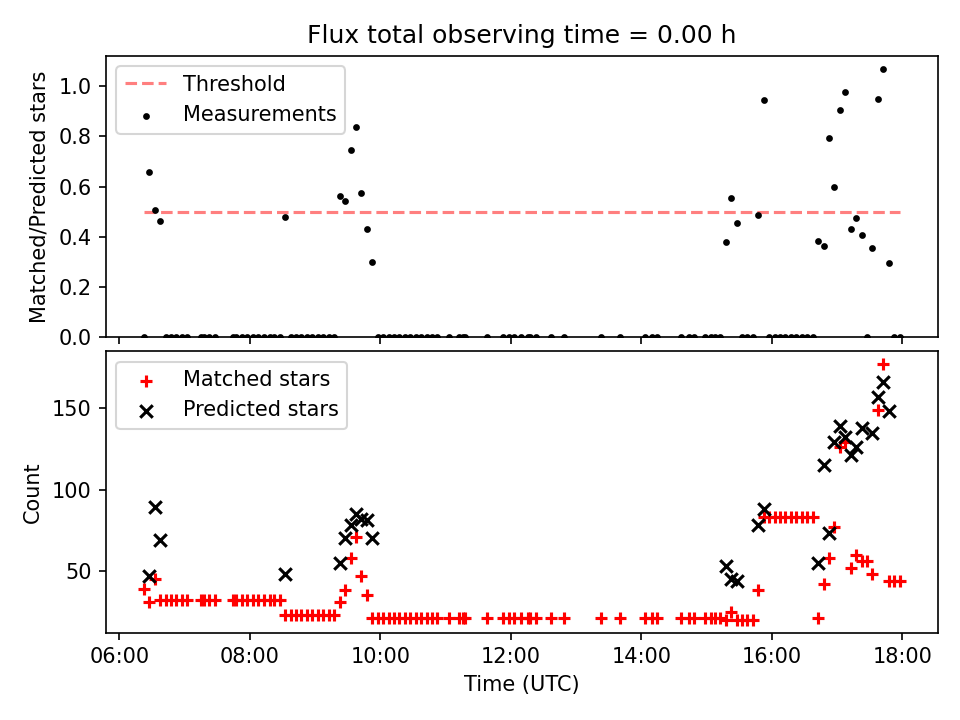 Flux total observing time = 0.00 h

Threshold
Measurements

Matched/Predicted stars

1.0
0.8
0.6
0.4
0.2
0.0

Matched stars
Predicted stars

Count

150
100
50

06:00
08:00
10:00
12:00
14:00
16:00
18:00

Time (UTC)